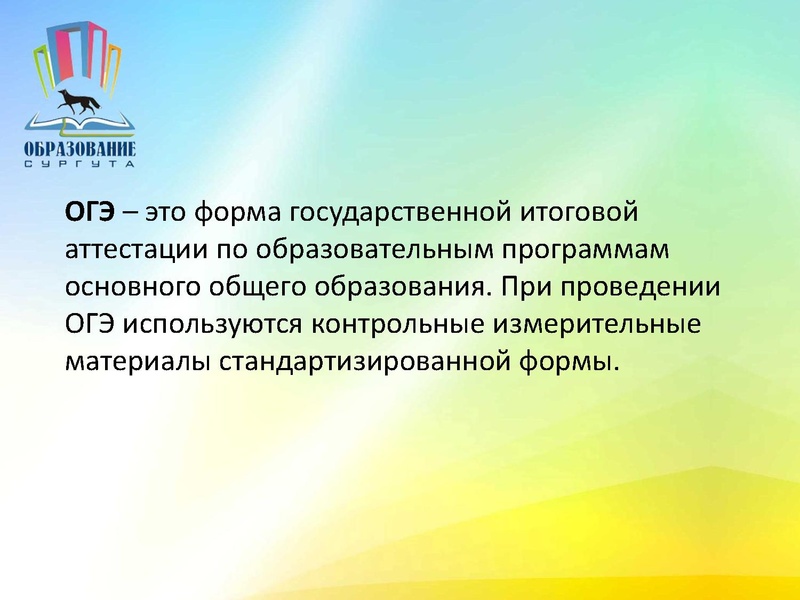 ОБРАЗОВАНИЕ
СУРГУТА

ОГЭ – это форма государственной итоговой аттестации по образовательным программам основного общего образования. При проведении ОГЭ используются контрольные измерительные материалы стандартизированной формы.